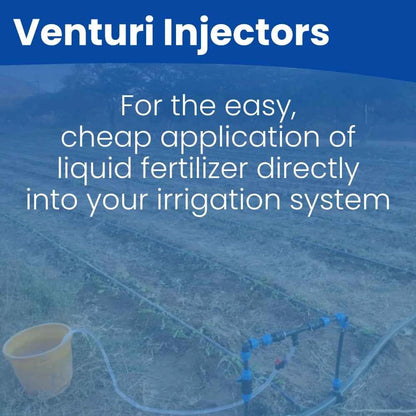 Venturi Injectors

For the easy, cheap application of liquid fertilizer directly into your irrigation system